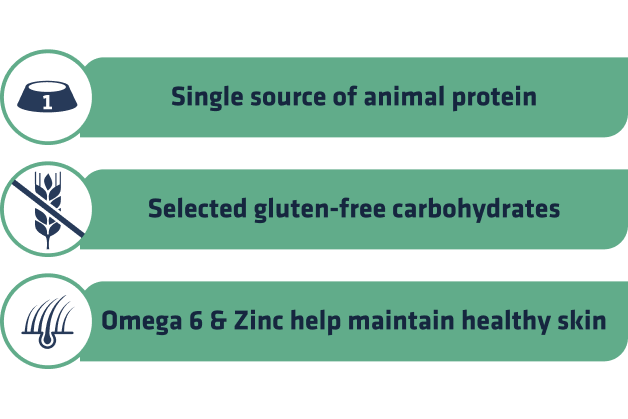 1

Single source of animal protein

Selected gluten-free carbohydrates

Omega 6 & Zinc help maintain healthy skin